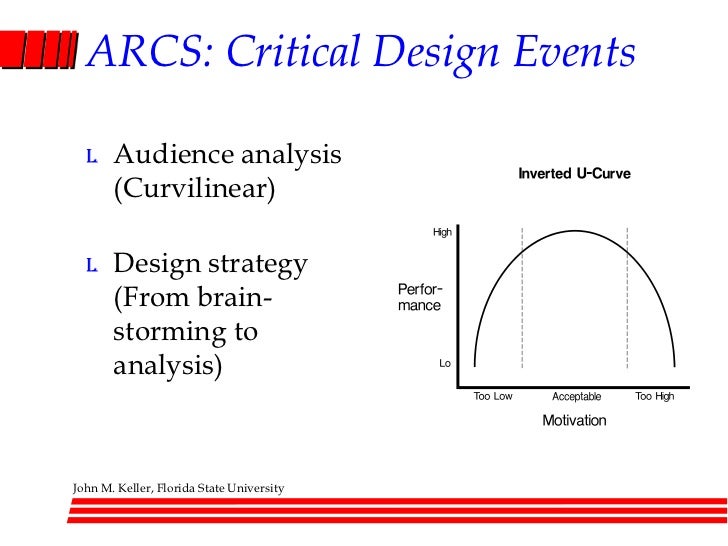 ARCS: Critical Design Events

L Audience analysis (Curvilinear)

L Design strategy (From brainstorming to analysis)

Inverted U-Curve

High

Performance

Lo

Too Low

Acceptable

Too High

Motivation

John M. Keller, Florida State University